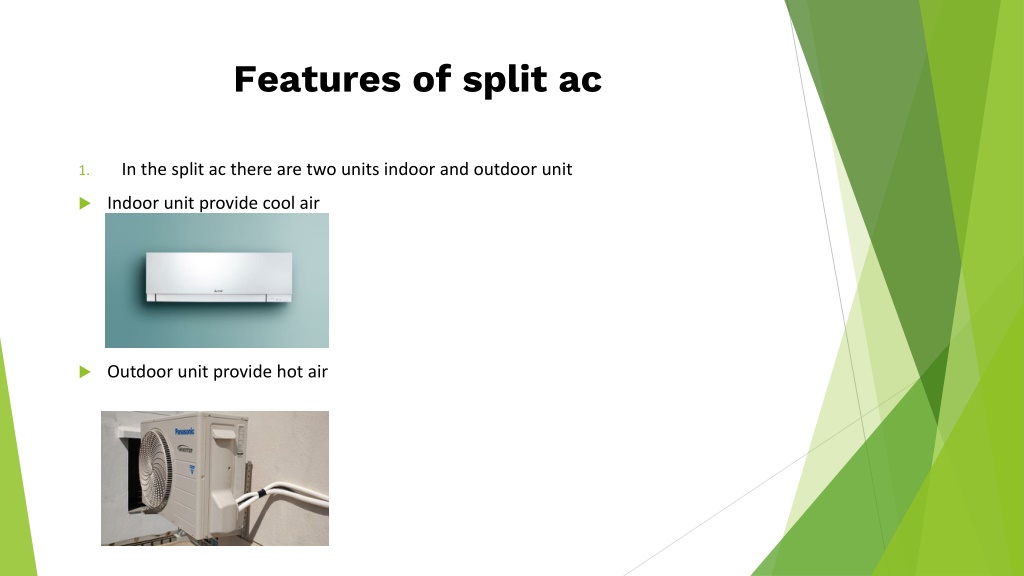 Features of split ac

1. In the split ac there are two units indoor and outdoor unit

Indoor unit provide cool air

Outdoor unit provide hot air

Panasonic